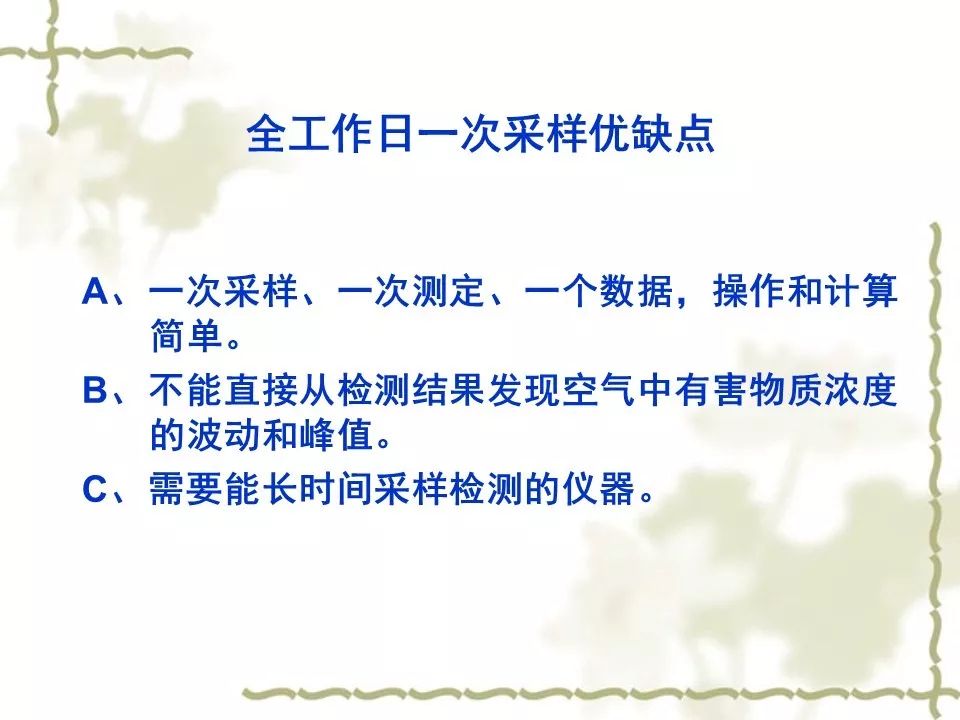 全工作日一次采样优缺点

A、一次采样、一次测定、一个数据，操作和计算简单。

B、不能直接从检测结果发现空气中有害物质浓度的波动和峰值。

C、需要能长时间采样检测的仪器。